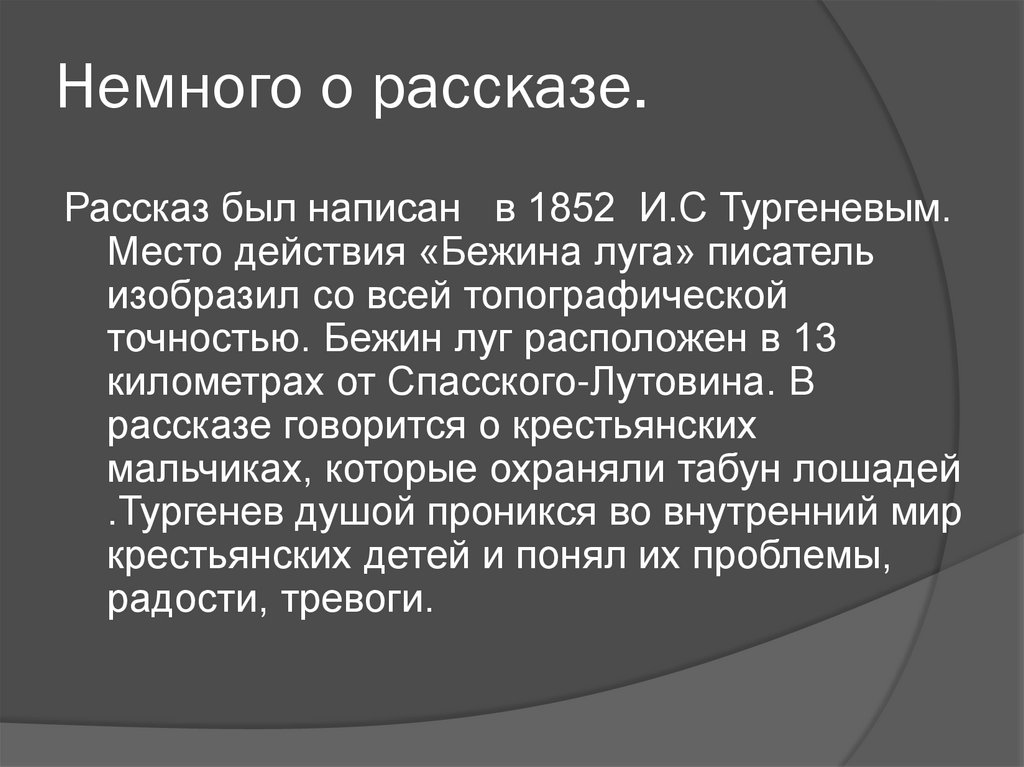 Немного о рассказе.

Рассказ был написан в 1852 И.С Тургеневым. Место действия «Бежина луга» писатель изобразил со всей топографической точностью. Бежин луг расположен в 13 километрах от Спасского-Лутовина. В рассказе говорится о крестьянских мальчиках, которые охраняли табун лошадей .Тургенев душой проникся во внутренний мир крестьянских детей и понял их проблемы, радости, тревоги.